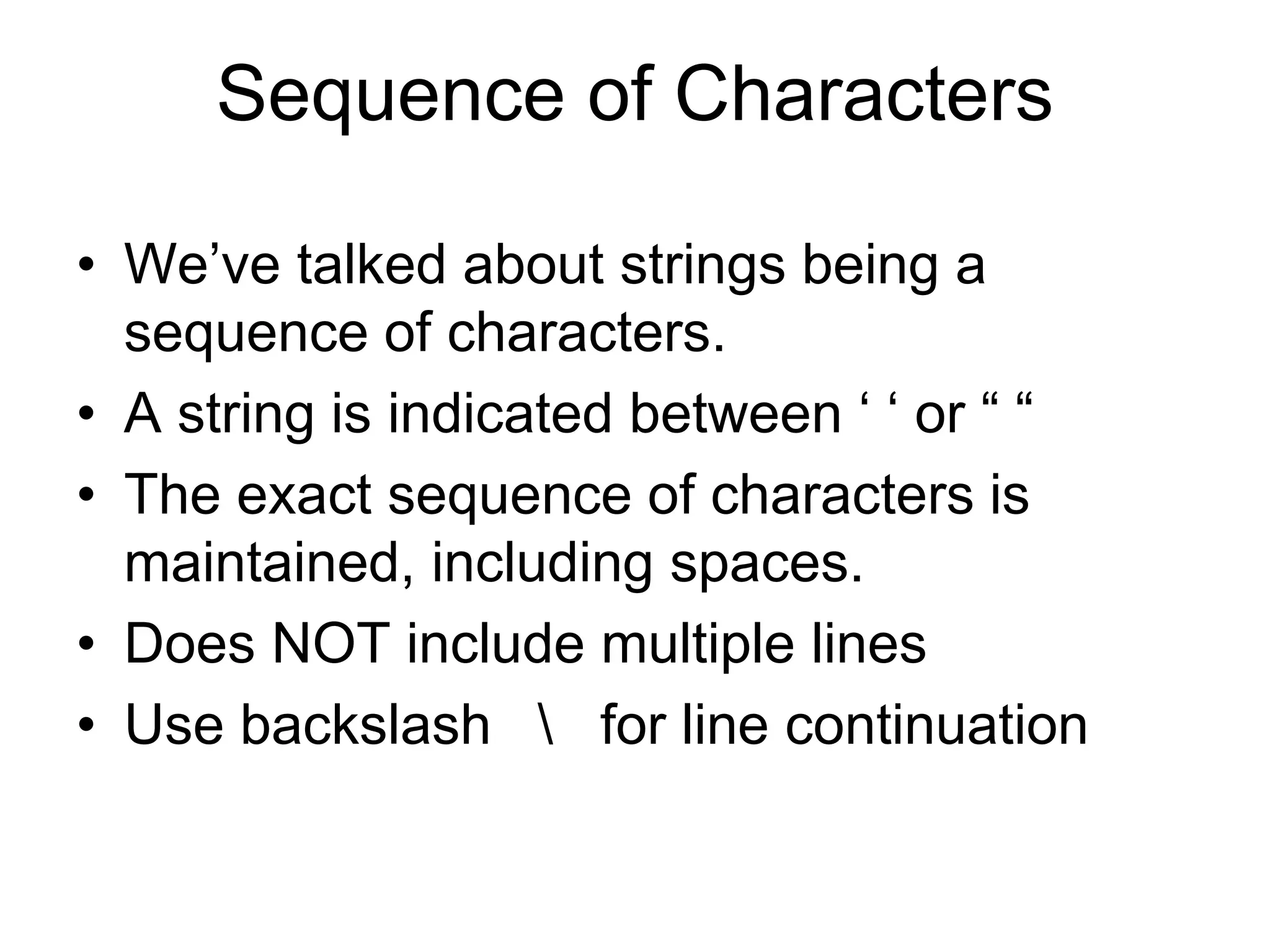 Sequence of Characters

• We’ve talked about strings being a sequence of characters.
• A string is indicated between ‘ ‘ or “ “
• The exact sequence of characters is maintained, including spaces.
• Does NOT include multiple lines
• Use backslash \ for line continuation